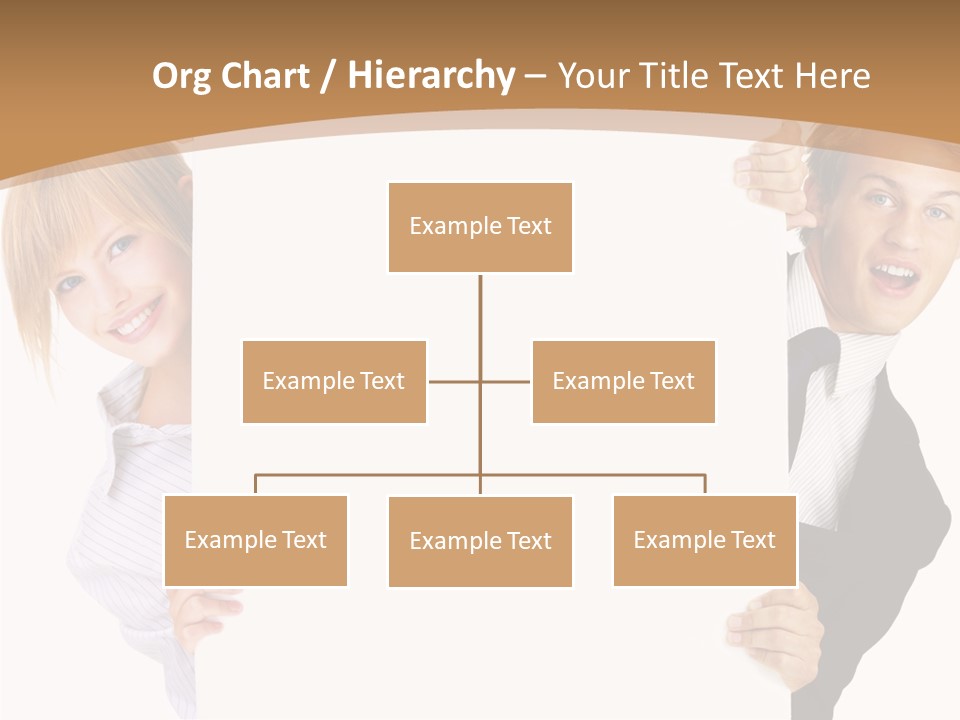 Org Chart / Hierarchy – Your Title Text Here

Example Text

Example Text

Example Text

Example Text

Example Text

Example Text